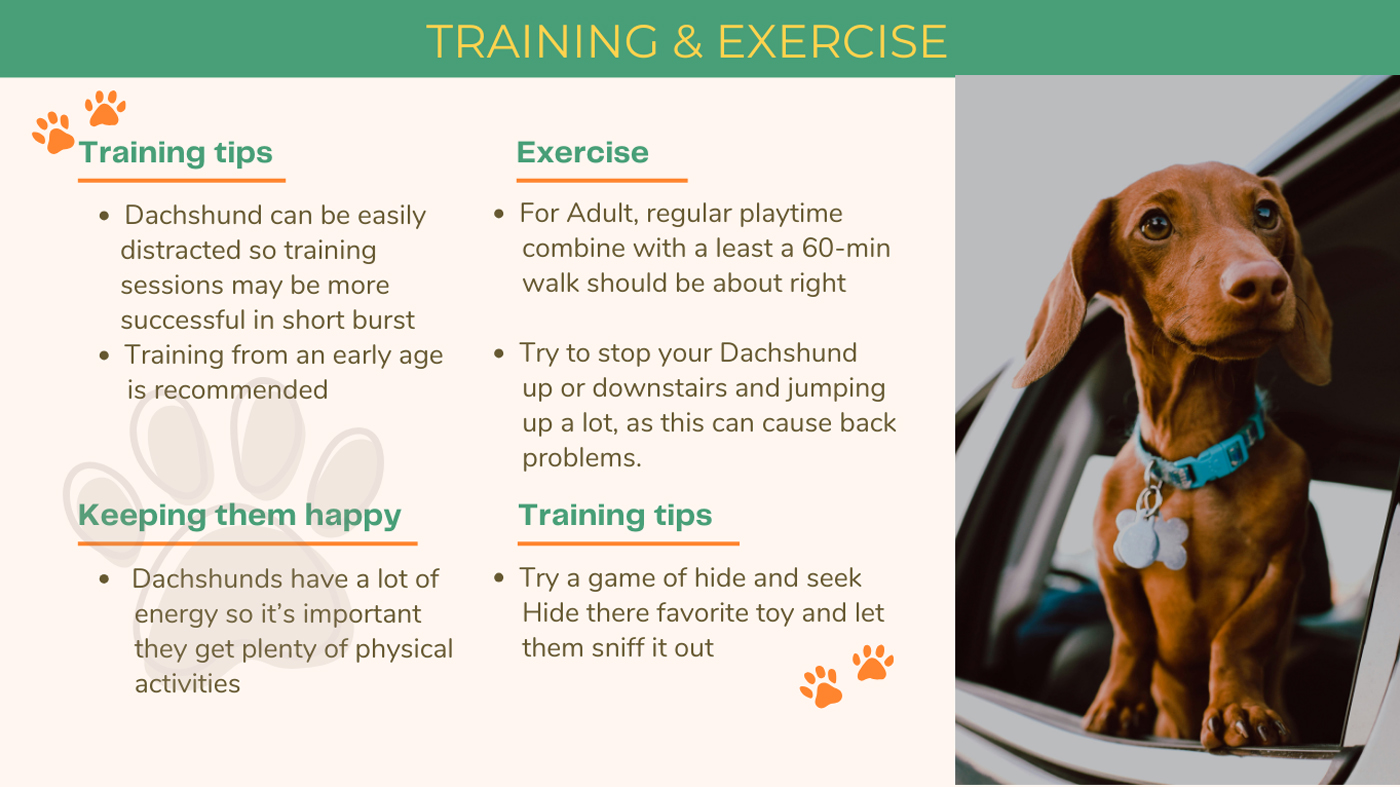 TRAINING & EXERCISE

Training tips

- Dachshund can be easily distracted so training sessions may be more successful in short burst
- Training from an early age is recommended

Keeping them happy

- Dachshunds have a lot of energy so it's important they get plenty of physical activities

Exercise

- For Adult, regular playtime combine with a least a 60-min walk should be about right
- Try to stop your Dachshund up or downstairs and jumping up a lot, as this can cause back problems.

Training tips

- Try a game of hide and seek Hide there favorite toy and let them sniff it out